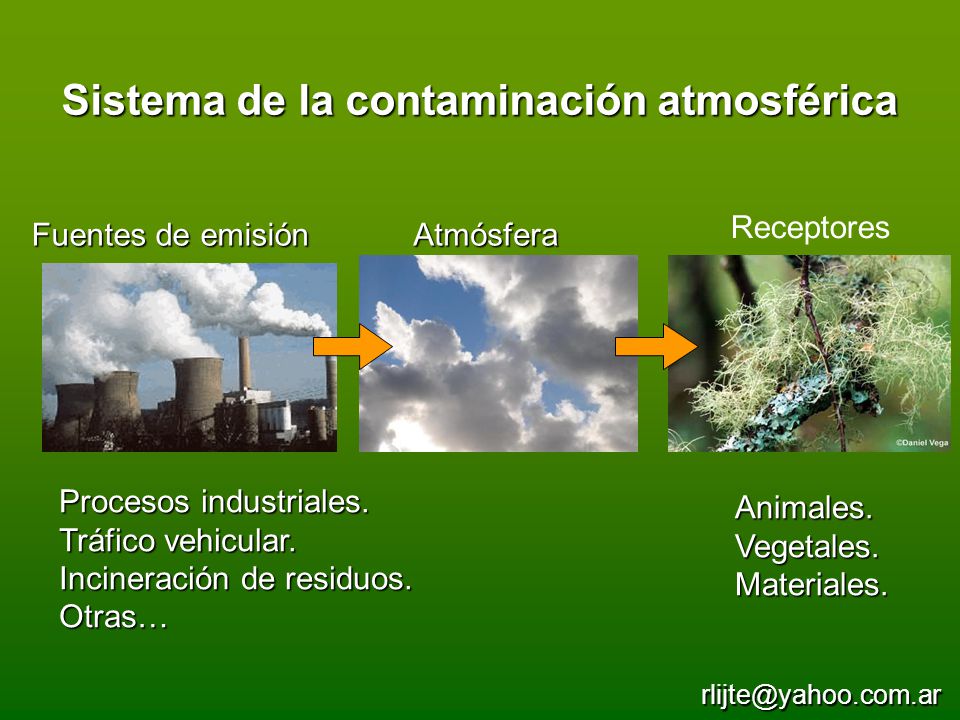 Sistema de la contaminación atmosférica

Fuentes de emisión

Atmósfera

Receptores

©Daniel Vega

Procesos industriales.
Tráfico vehicular.
Incineración de residuos.
Otras…

Animales.
Vegetales.
Materiales.

rlijte@yahoo.com.ar